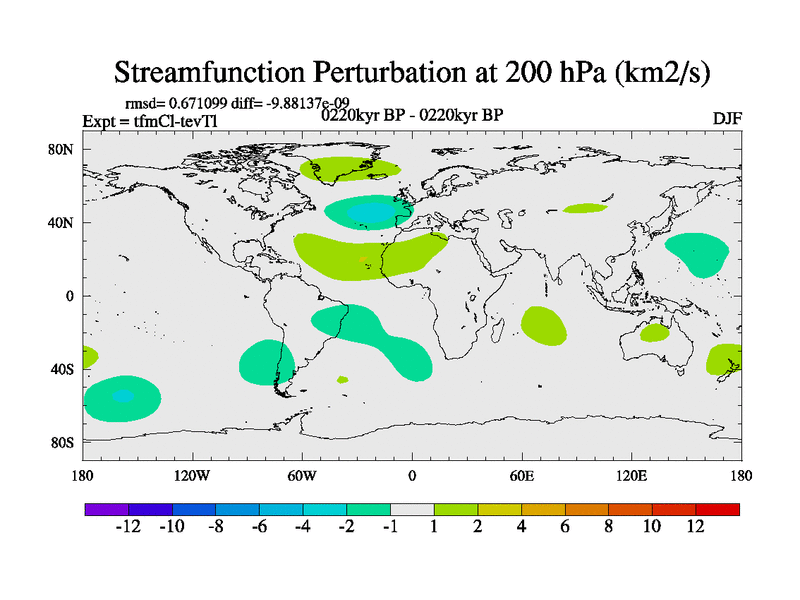 Streamfunction Perturbation at 200 hPa (km2/s)

rmsd= 0.671099 diff= -9.88137e-09

Expt = tfmCl-tevTl

0220kyr BP - 0220kyr BP

DJF

80N

40N

0

40S

80S

180

120W

60W

0

60E

120E

180

-12 -10 -8 -6 -4 -2 -1 1 2 4 6 8 10 12